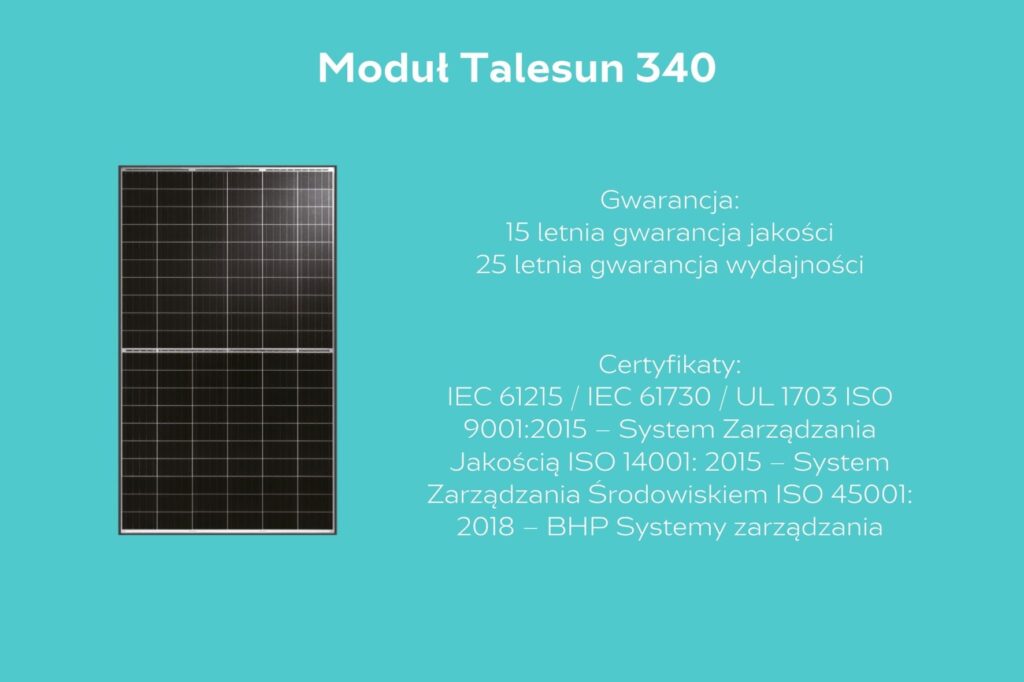 Moduł Talesun 340

Gwarancja:
15 letnia gwarancja jakości
25 letnia gwarancja wydajności

Certyfikaty:
IEC 61215 / IEC 61730 / UL 1703 ISO 9001:2015 – System Zarządzania Jakością ISO 14001: 2015 – System Zarządzania Środowiskiem ISO 45001: 2018 – BHP Systemy zarządzania